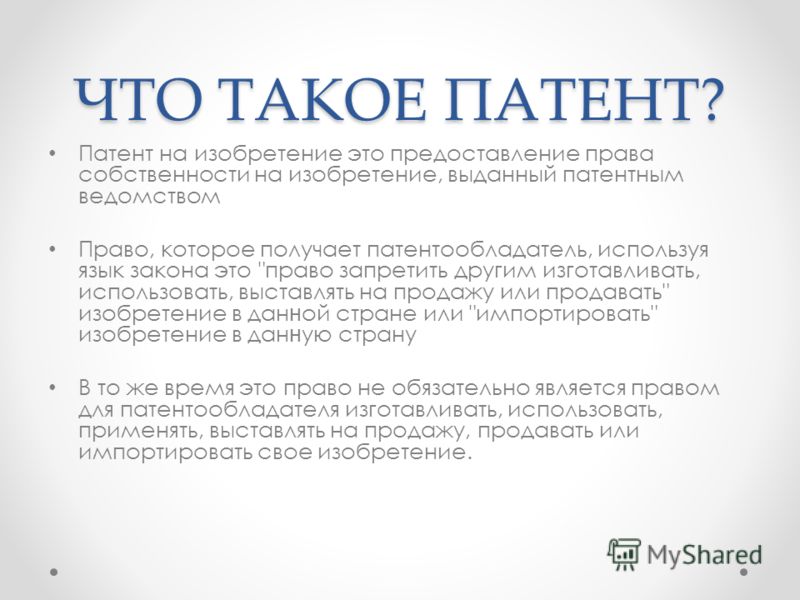 ЧТО ТАКОЕ ПАТЕНТ?

• Патент на изобретение это предоставление права собственности на изобретение, выданный патентным ведомством

• Право, которое получает патентообладатель, используя язык закона это "право запретить другим изготавливать, использовать, выставлять на продажу или продавать" изобретение в данной стране или "импортировать" изобретение в данную страну

• В то же время это право не обязательно является правом для патентообладателя изготавливать, использовать, применять, выставлять на продажу, продавать или импортировать свое изобретение.

MyShared